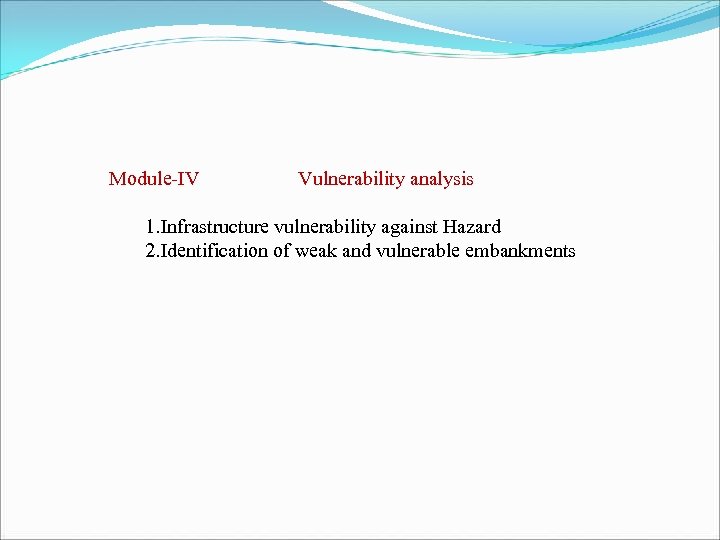 Module-IV Vulnerability analysis

1.Infrastructure vulnerability against Hazard
2.Identification of weak and vulnerable embankments